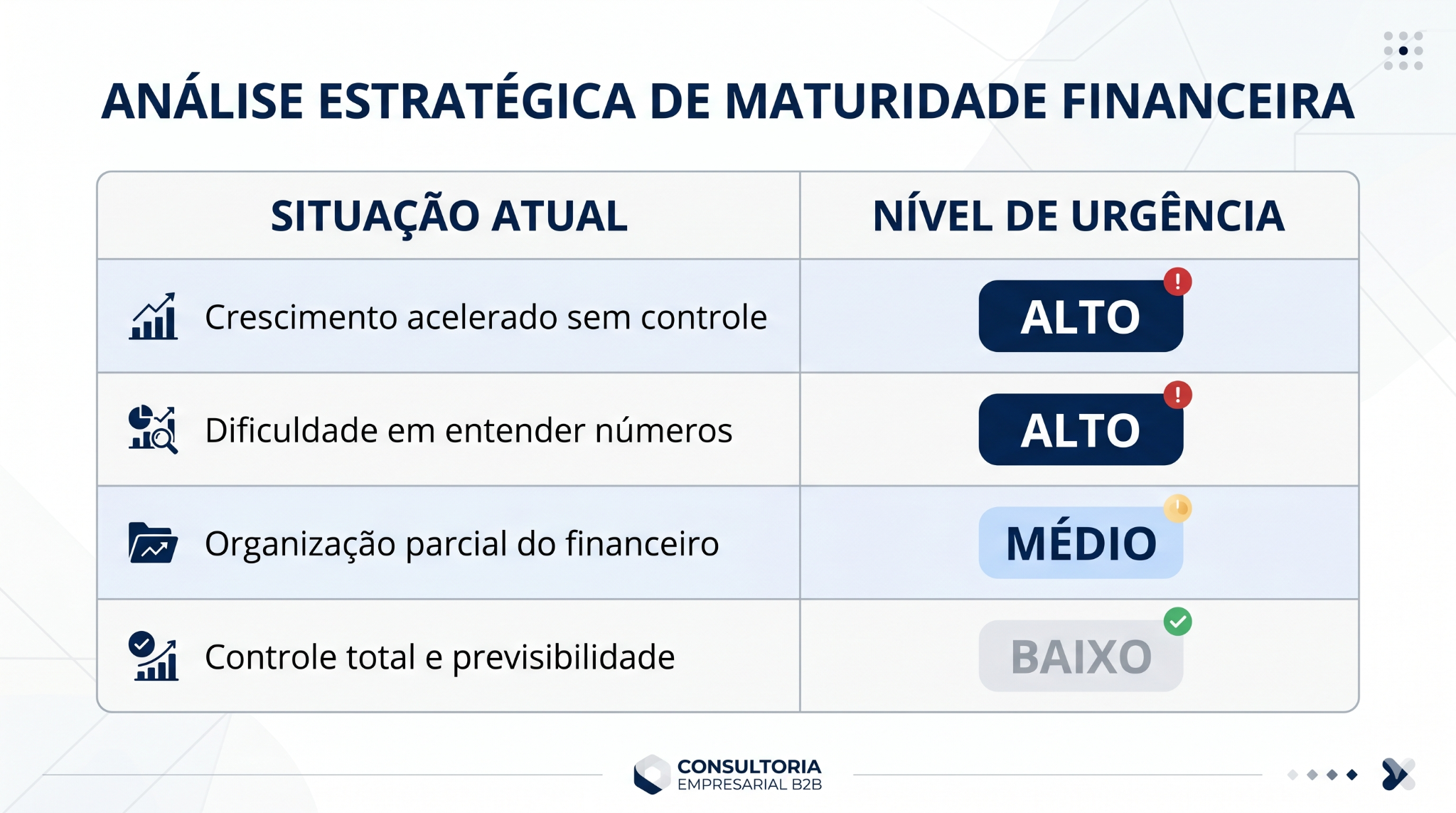 ANÁLISE ESTRATÉGICA DE MATURIDADE FINANCEIRA

| SITUAÇÃO ATUAL | NÍVEL DE URGÊNCIA |
|---|---|
| Crescimento acelerado sem controle | ALTO |
| Dificuldade em entender números | ALTO |
| Organização parcial do financeiro | MÉDIO |
| Controle total e previsibilidade | BAIXO |

CONSULTORIA
EMPRESARIAL B2B